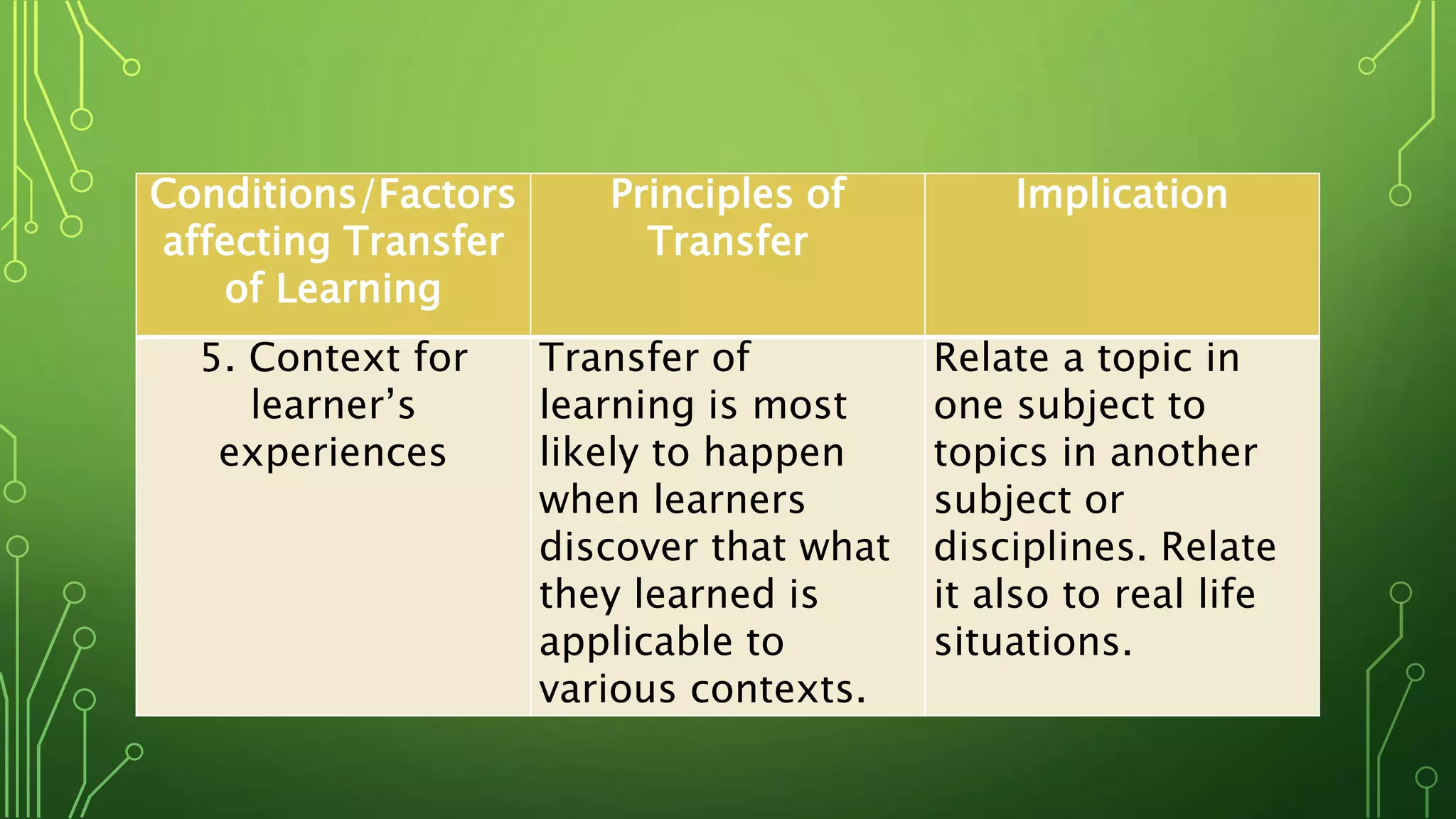 | Conditions/Factors affecting Transfer of Learning | Principles of Transfer | Implication |
|---|---|---|
| 5. Context for learner’s experiences | Transfer of learning is most likely to happen when learners discover that what they learned is applicable to various contexts. | Relate a topic in one subject to topics in another subject or disciplines. Relate it also to real life situations. |